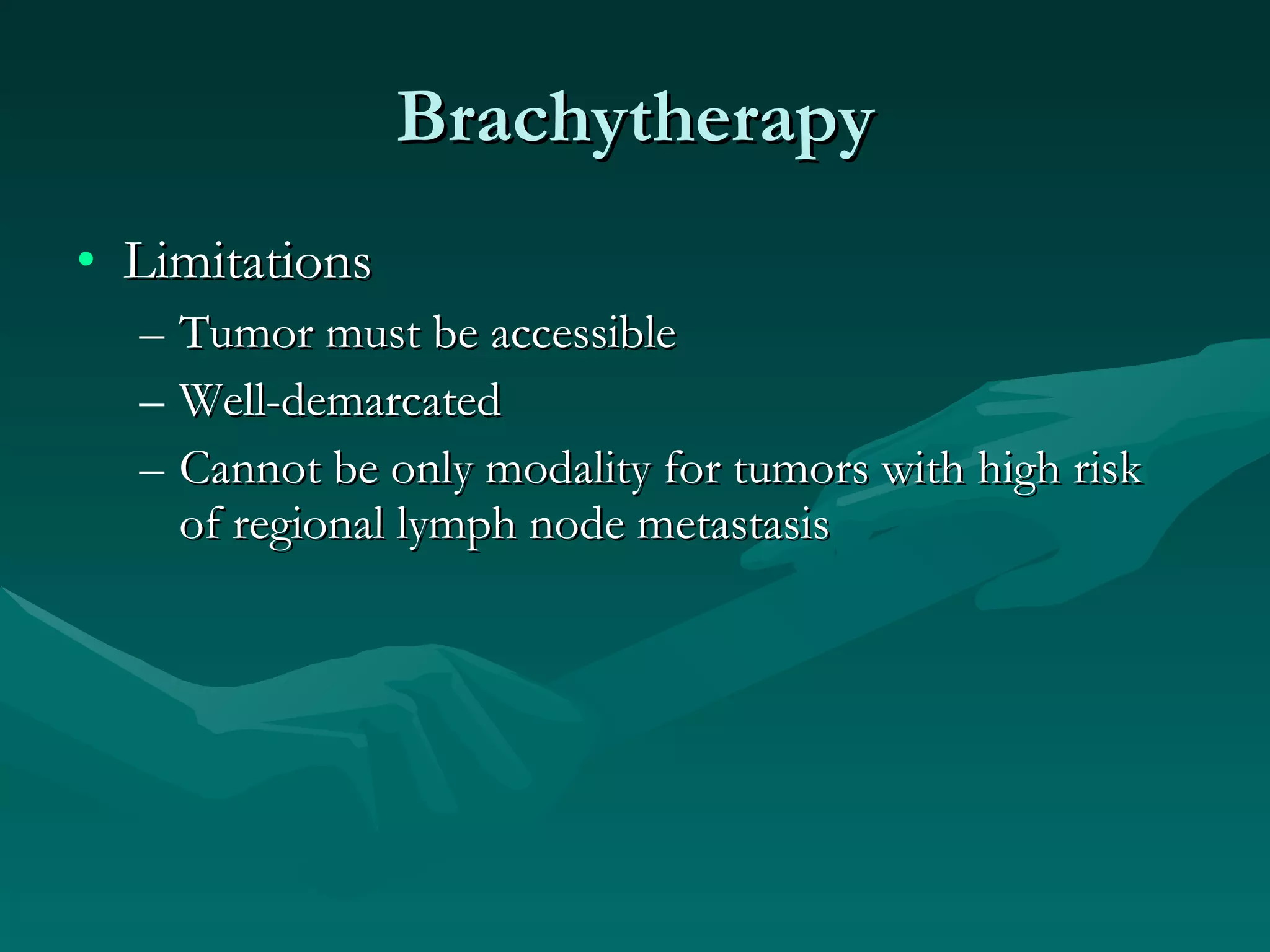 Brachytherapy

• Limitations
– Tumor must be accessible
– Well-demarcated
– Cannot be only modality for tumors with high risk of regional lymph node metastasis